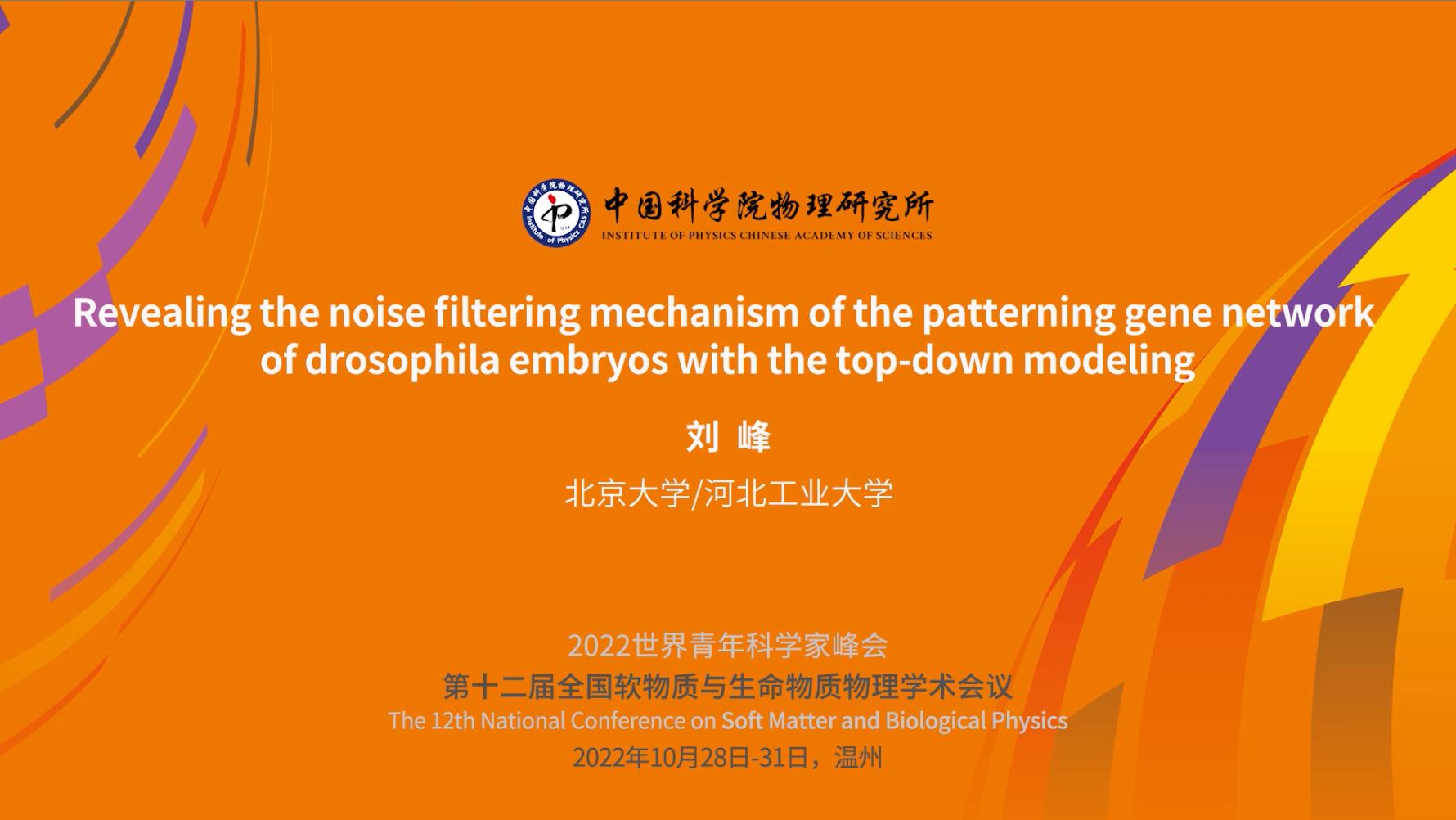 中国科学院物理研究所
INSTITUTE OF PHYSICS CHINESE ACADEMY OF SCIENCES

Revealing the noise filtering mechanism of the patterning gene network of drosophila embryos with the top-down modeling

刘 峰

北京大学/河北工业大学

2022世界青年科学家峰会
第十二届全国软物质与生命物质物理学术会议
The 12th National Conference on Soft Matter and Biological Physics
2022年10月28日-31日，温州